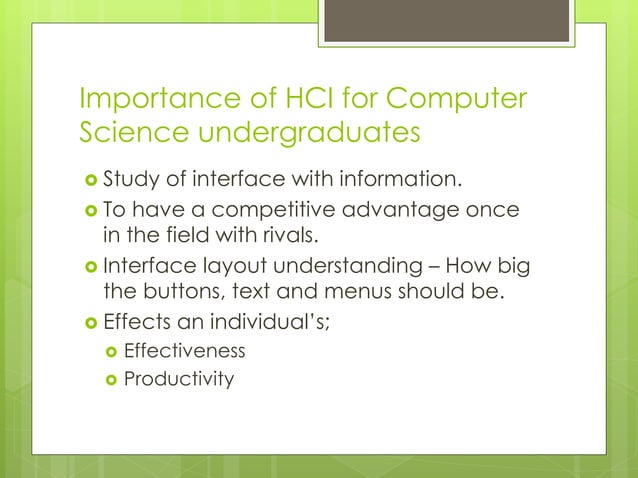 Importance of HCI for Computer Science undergraduates

- Study of interface with information.
- To have a competitive advantage once in the field with rivals.
- Interface layout understanding – How big the buttons, text and menus should be.
- Effects an individual's;
  - Effectiveness
  - Productivity